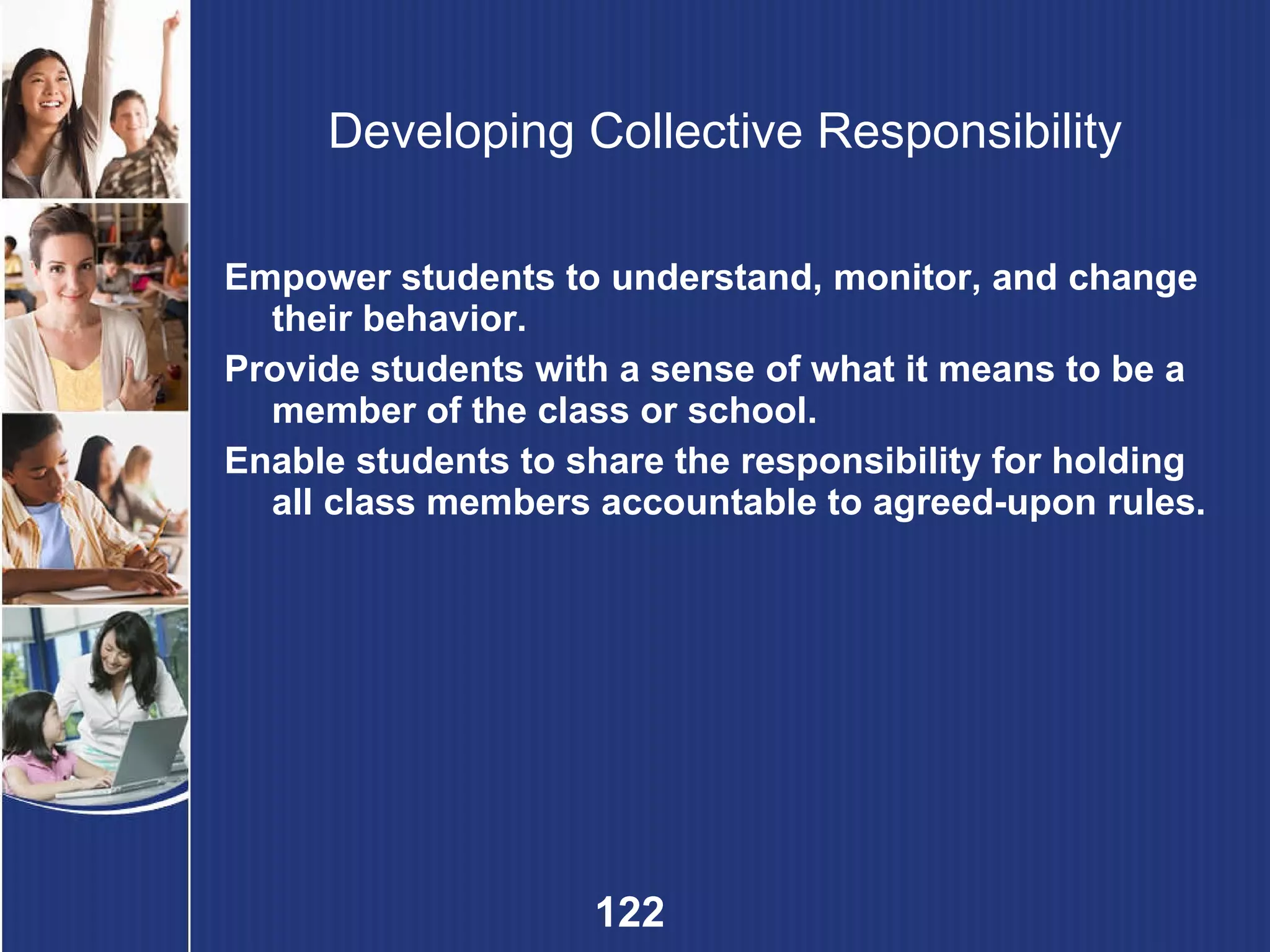 Developing Collective Responsibility

Empower students to understand, monitor, and change their behavior.

Provide students with a sense of what it means to be a member of the class or school.

Enable students to share the responsibility for holding all class members accountable to agreed-upon rules.

122